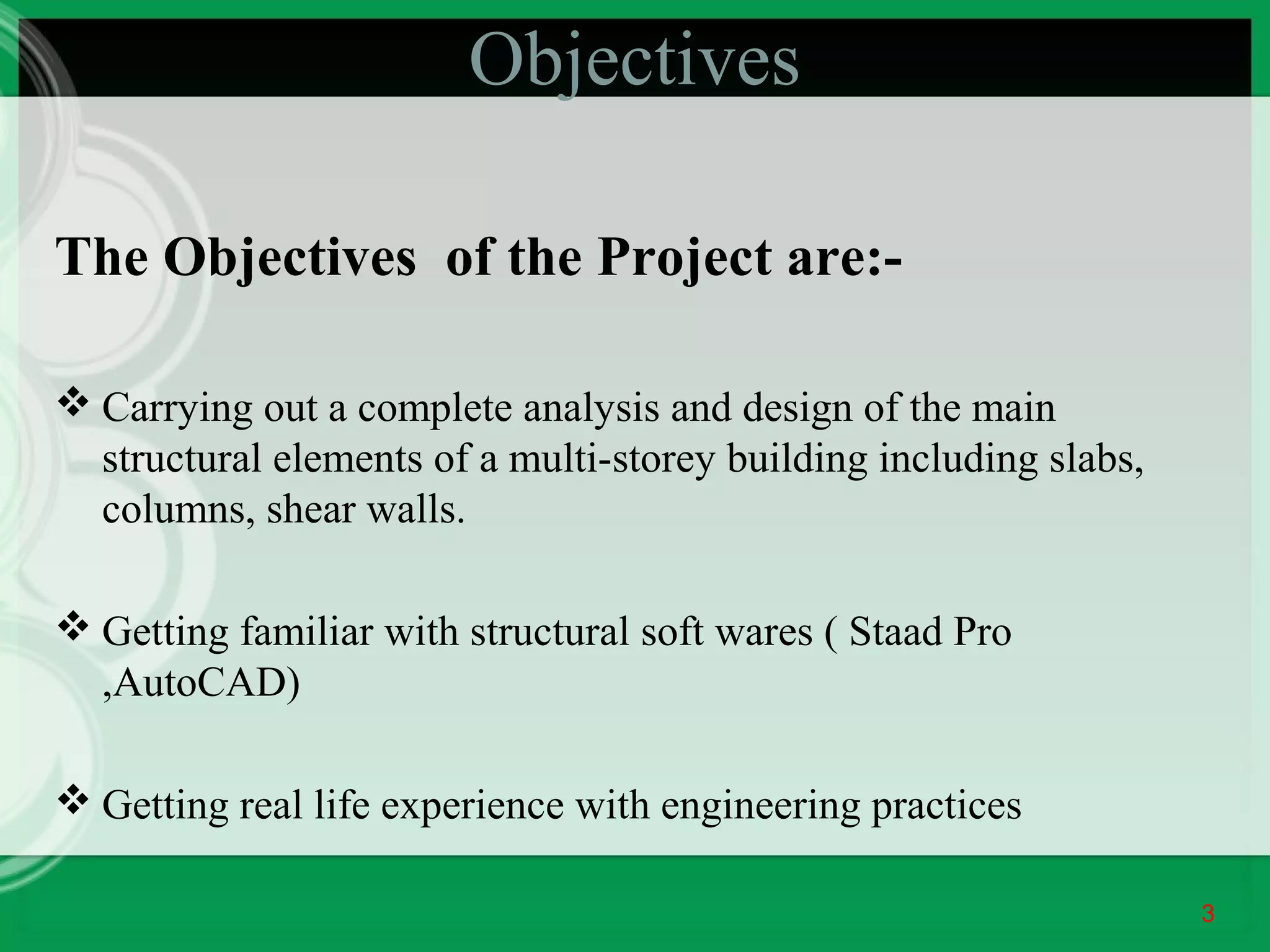 Objectives

The Objectives of the Project are:-

❖ Carrying out a complete analysis and design of the main structural elements of a multi-storey building including slabs, columns, shear walls.

❖ Getting familiar with structural soft wares ( Staad Pro ,AutoCAD)

❖ Getting real life experience with engineering practices

3